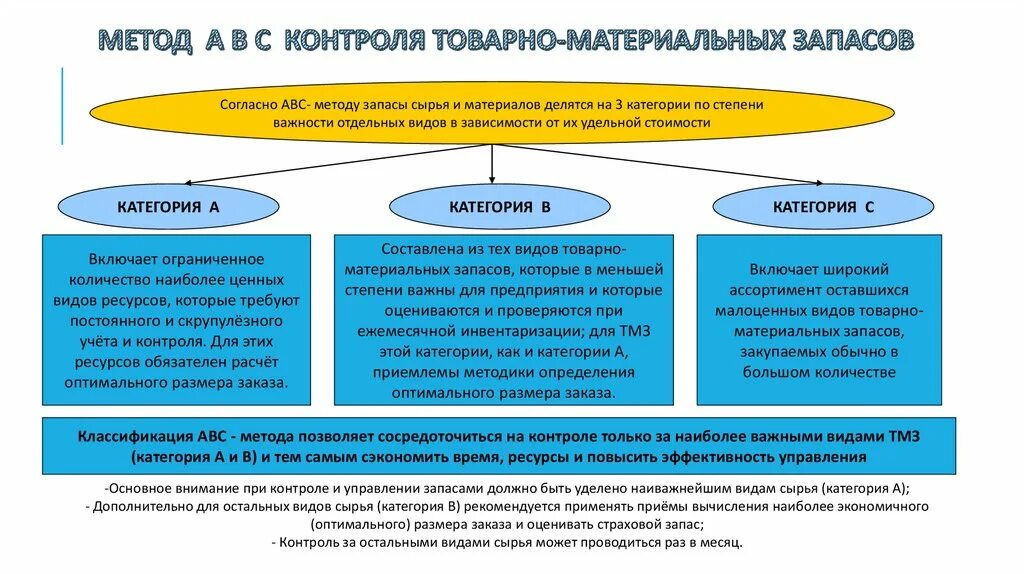 МЕТОД А В С КОНТРОЛЯ ТОВАРНО-МАТЕРИАЛЬНЫХ ЗАПАСОВ

Согласно АВС- методу запасы сырья и материалов делятся на 3 категории по степени важности отдельных видов в зависимости от их удельной стоимости

КАТЕГОРИЯ А

КАТЕГОРИЯ В

КАТЕГОРИЯ С

Включает ограниченное количество наиболее ценных видов ресурсов, которые требуют постоянного и скрупулёзного учёта и контроля. Для этих ресурсов обязателен расчёт оптимального размера заказа.

Составлена из тех видов товарно-материальных запасов, которые в меньшей степени важны для предприятия и которые оцениваются и проверяются при ежемесячной инвентаризации; для ТМЗ этой категории, как и категории А, приемлемы методики определения оптимального размера заказа.

Включает широкий ассортимент оставшихся малоценных видов товарно-материальных запасов, закупаемых обычно в большом количестве

Классификация АВС - метода позволяет сосредоточиться на контроле только за наиболее важными видами ТМЗ (категория А и В) и тем самым сэкономить время, ресурсы и повысить эффективность управления

-Основное внимание при контроле и управлении запасами должно быть уделено наиважнейшим видам сырья (категория А);
- Дополнительно для остальных видов сырья (категория В) рекомендуется применять приёмы вычисления наиболее экономичного (оптимального) размера заказа и оценивать страховой запас;
- Контроль за остальными видами сырья может проводиться раз в месяц.